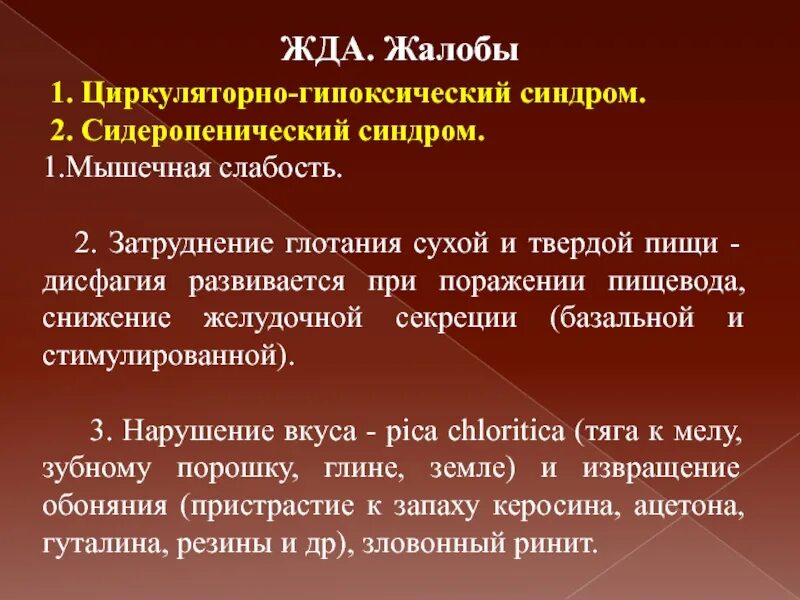 ЖДА. Жалобы

1. Циркуляторно-гипоксический синдром.
2. Сидеропенический синдром.

1.Мышечная слабость.

2. Затруднение глотания сухой и твердой пищи - дисфагия развивается при поражении пищевода, снижение желудочной секреции (базальной и стимулированной).

3. Нарушение вкуса - pica chloritica (тяга к мелу, зубному порошку, глине, земле) и извращение обоняния (пристрастие к запаху керосина, ацетона, гуталина, резины и др), зловонный ринит.